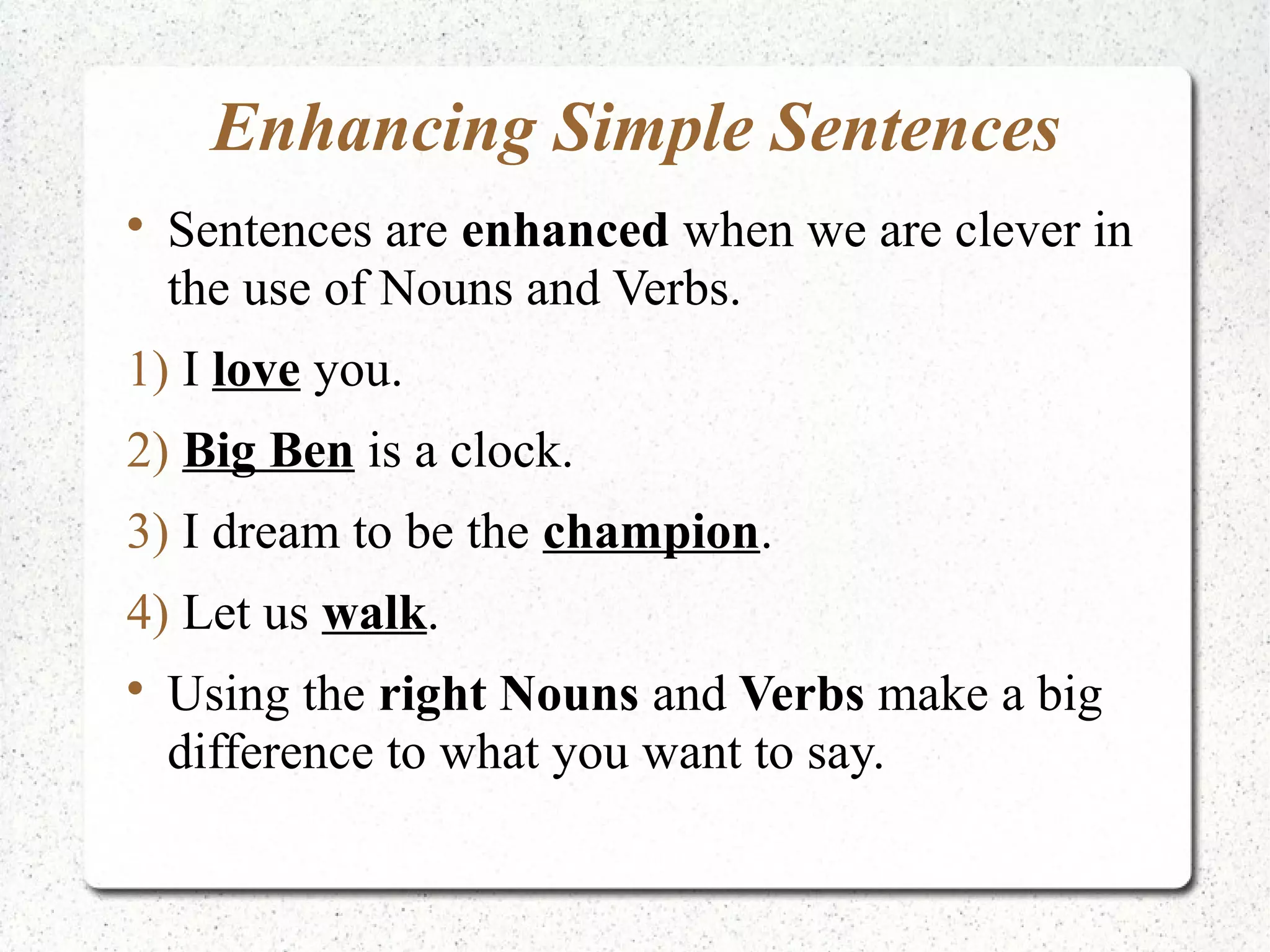 Enhancing Simple Sentences

• Sentences are enhanced when we are clever in the use of Nouns and Verbs.

1) I love you.

2) Big Ben is a clock.

3) I dream to be the champion.

4) Let us walk.

• Using the right Nouns and Verbs make a big difference to what you want to say.